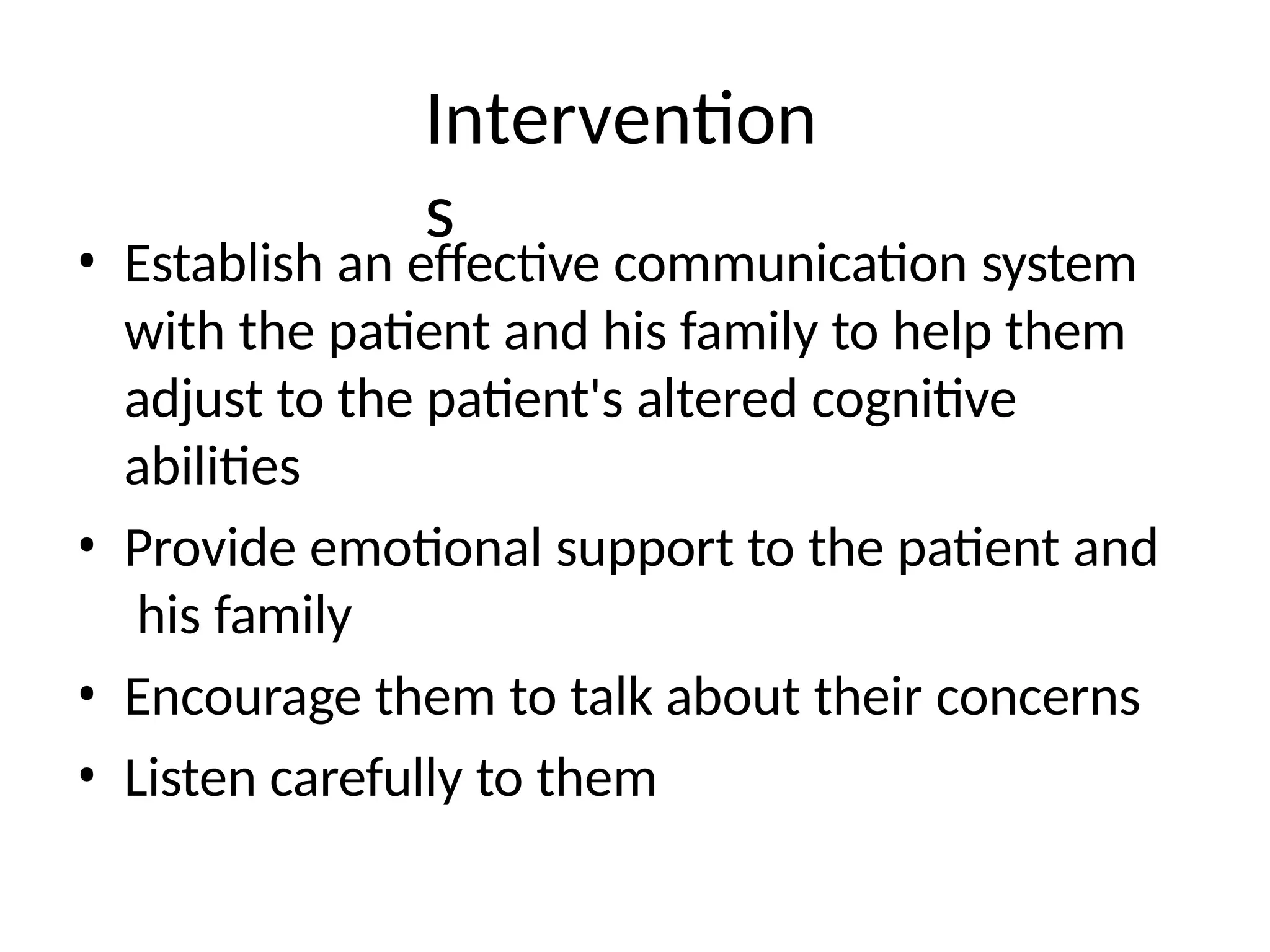 Interventions

• Establish an effective communication system with the patient and his family to help them adjust to the patient's altered cognitive abilities

• Provide emotional support to the patient and his family

• Encourage them to talk about their concerns

• Listen carefully to them